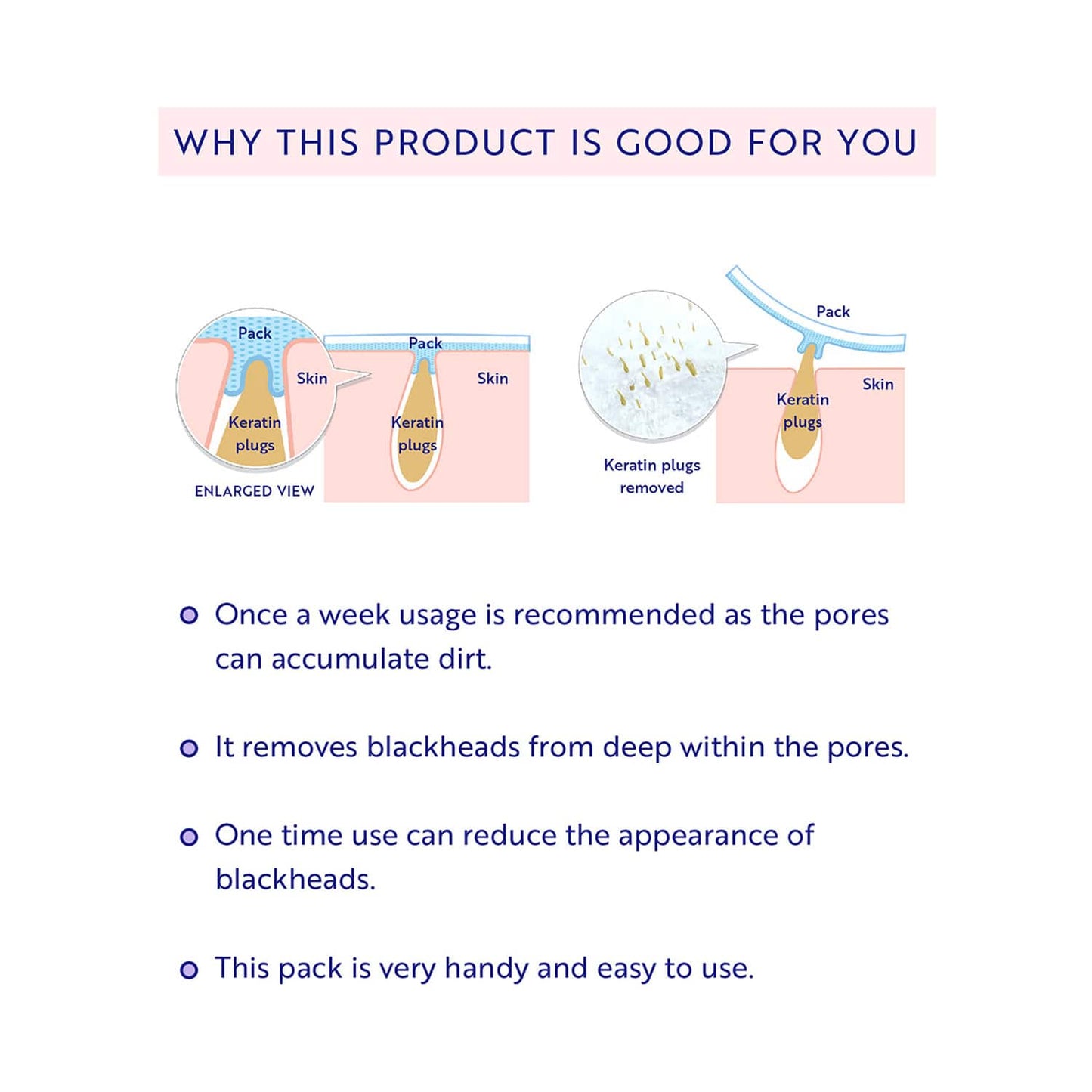 WHY THIS PRODUCT IS GOOD FOR YOU

Pack
Skin
Keratin plugs
ENLARGED VIEW

Pack
Skin
Keratin plugs

Keratin plugs removed

Pack
Skin
Keratin plugs

Once a week usage is recommended as the pores can accumulate dirt.

It removes blackheads from deep within the pores.

One time use can reduce the appearance of blackheads.

This pack is very handy and easy to use.